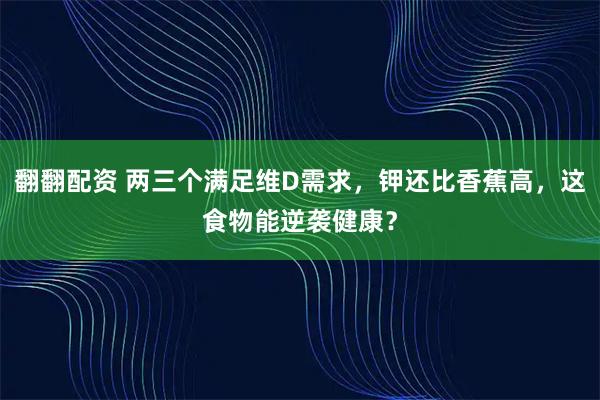 翻翻配资 两三个满足维D需求，钾还比香蕉高，这食物能逆袭健康？